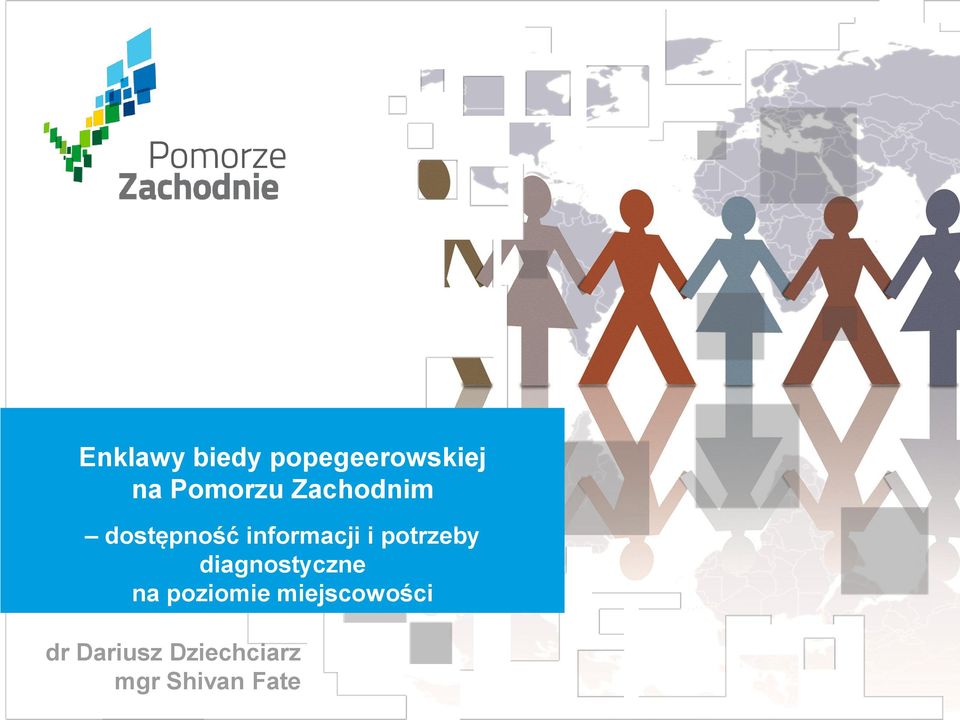 Pomorze
Zachodnie

Enklawy biedy popegeerowskiej
na Pomorzu Zachodnim

– dostępność informacji i potrzeby diagnostyczne
na poziomie miejscowości

dr Dariusz Dziechciarz
mgr Shivan Fate